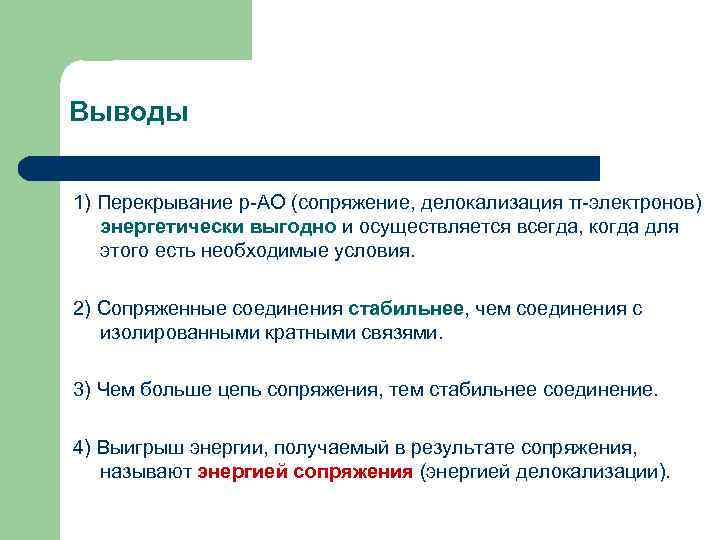 Выводы

1) Перекрывание р-АО (сопряжение, делокализация π-электронов) энергетически выгодно и осуществляется всегда, когда для этого есть необходимые условия.

2) Сопряженные соединения стабильнее, чем соединения с изолированными кратными связями.

3) Чем больше цепь сопряжения, тем стабильнее соединение.

4) Выигрыш энергии, получаемый в результате сопряжения, называют энергией сопряжения (энергией делокализации).